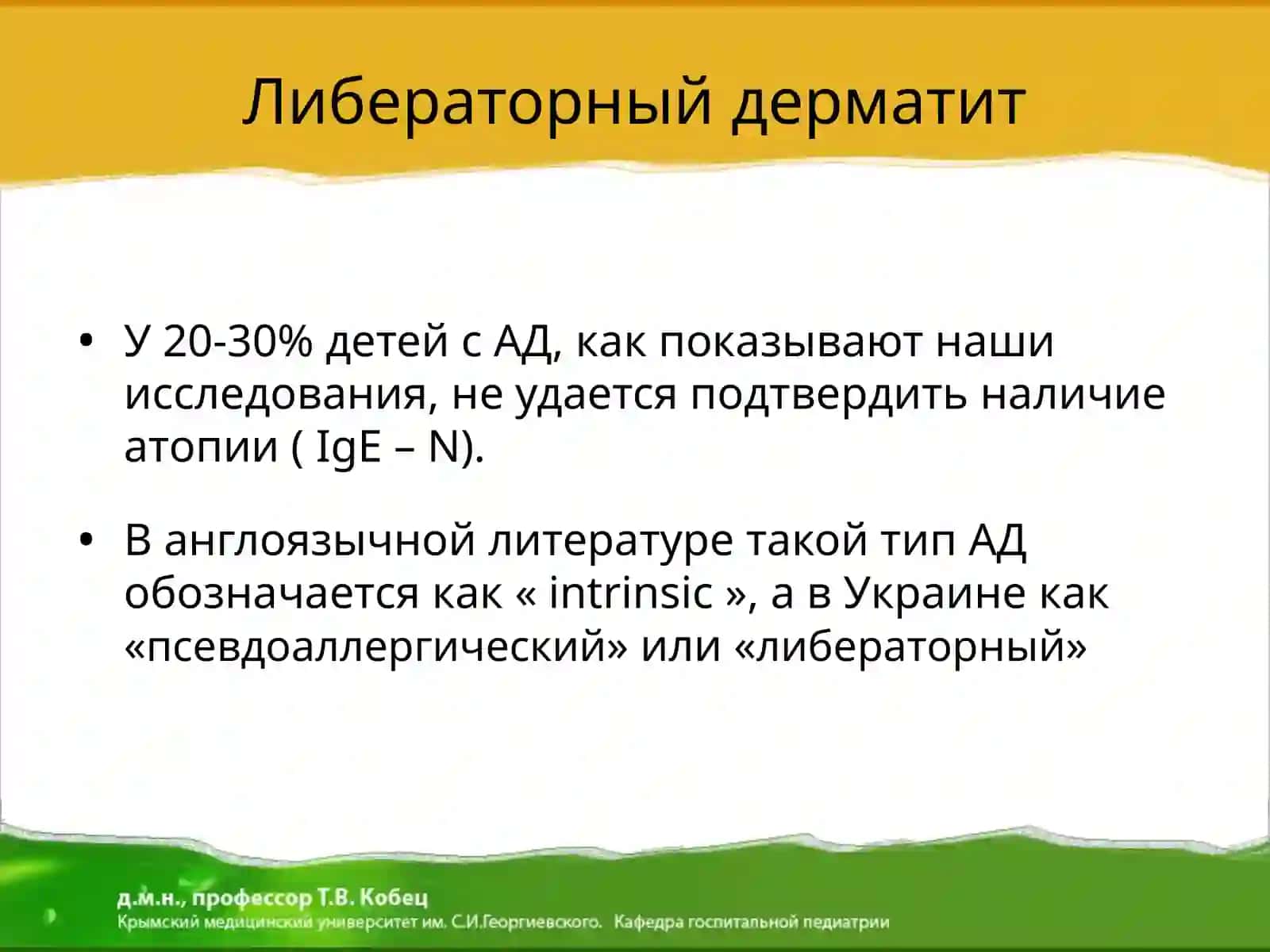 Либераторный дерматит

• У 20-30% детей с АД, как показывают наши исследования, не удается подтвердить наличие атопии ( IgE – N).

• В англоязычной литературе такой тип АД обозначается как « intrinsic », а в Украине как «псевдоаллергический» или «либераторный»

д.м.н., профессор Т.В. Кобец
Крымский медицинский университет им. С.И.Георгиевского. Кафедра госпитальной педиатрии